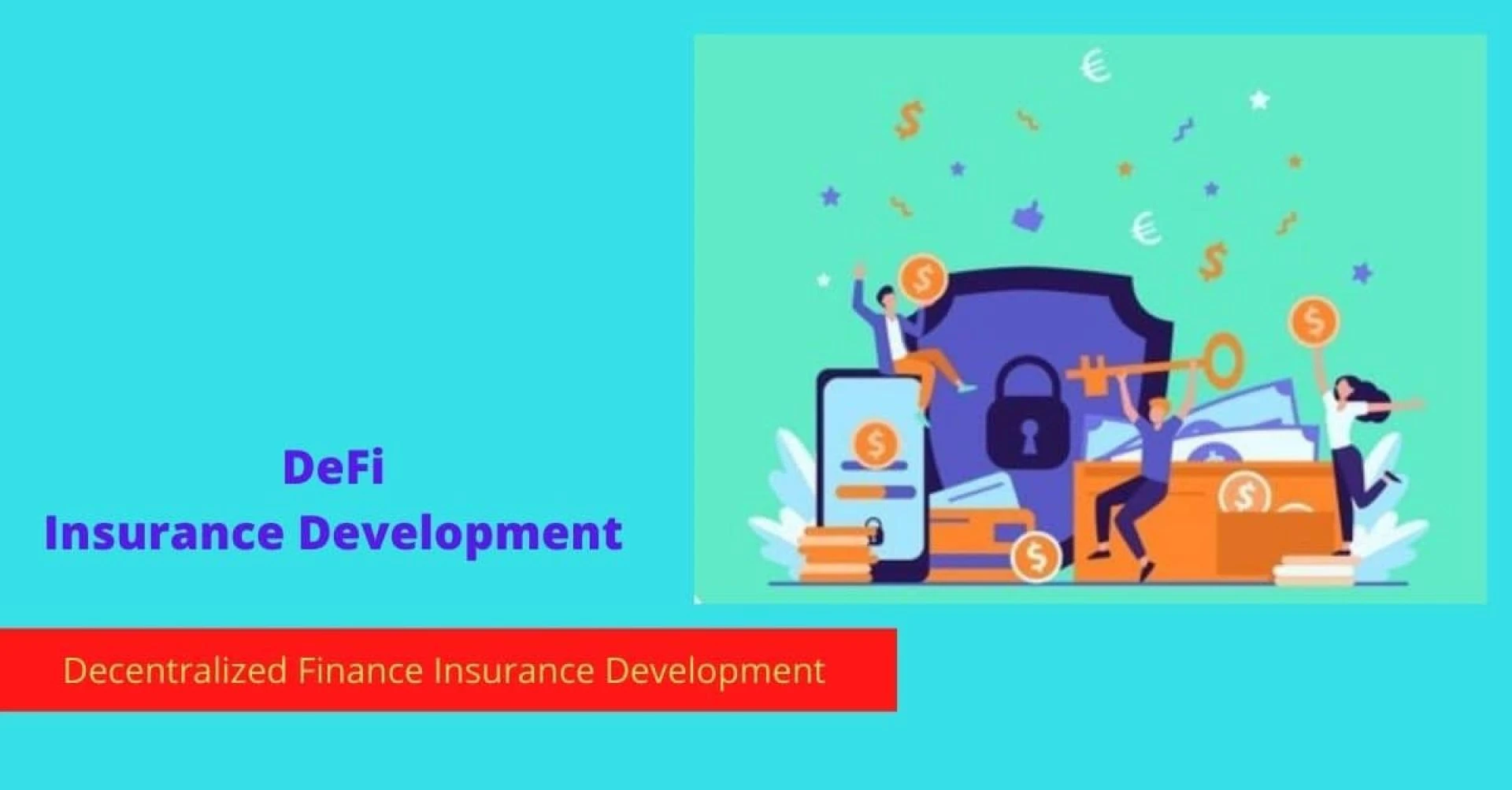 DeFi
Insurance Development

Decentralized Finance Insurance Development